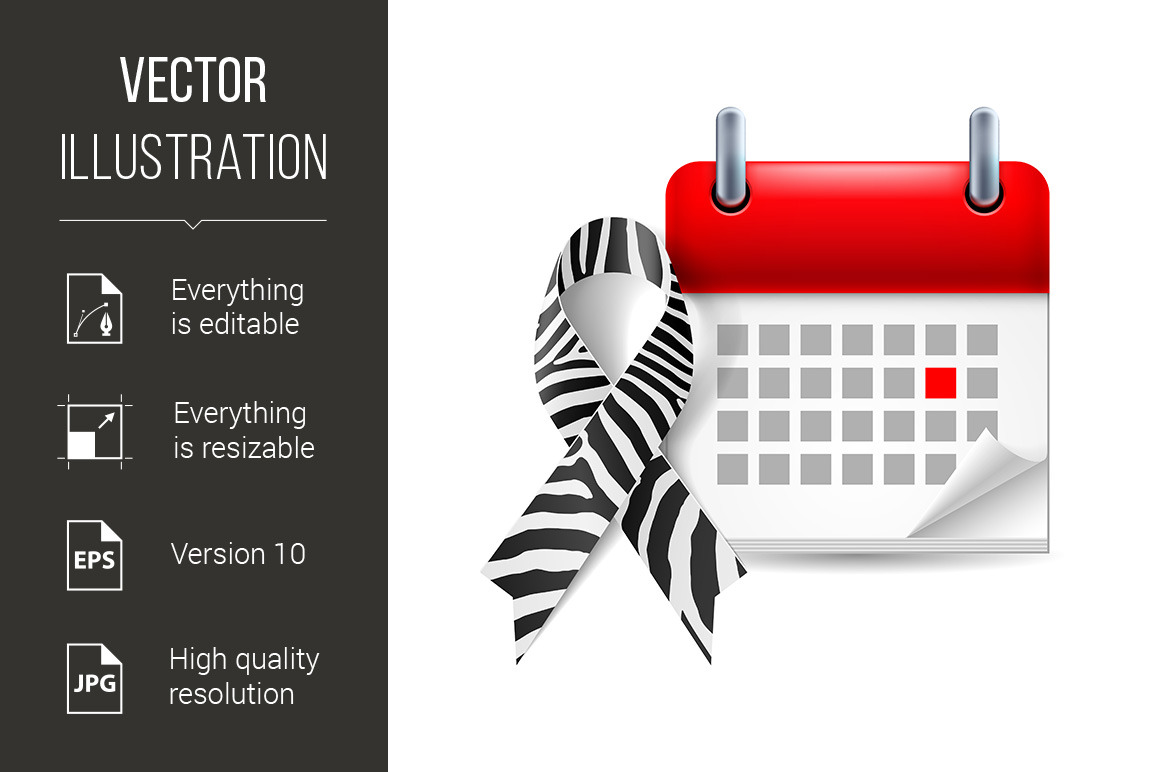 VECTOR
ILLUSTRATION

Everything is editable

Everything is resizable

EPS

Version 10

JPG

High quality resolution